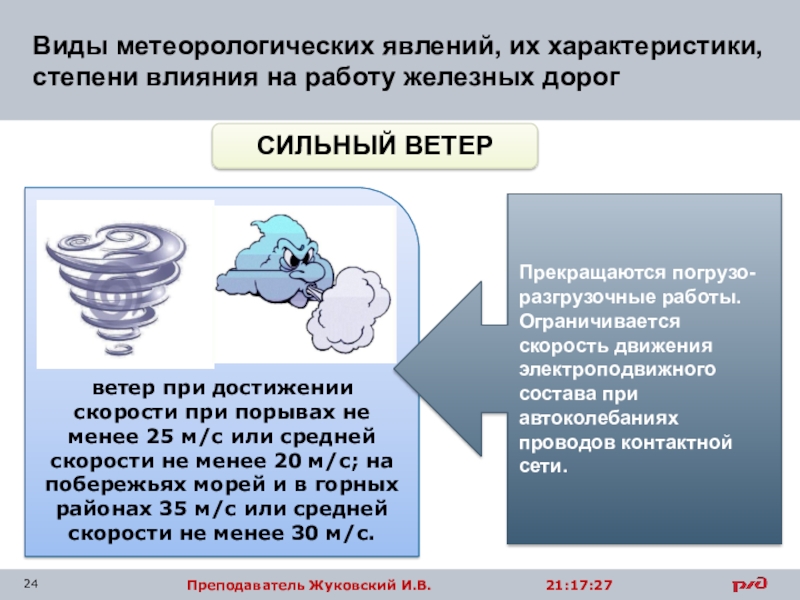 Виды метеорологических явлений, их характеристики, степени влияния на работу железных дорог

СИЛЬНЫЙ ВЕТЕР

ветер при достижении скорости при порывах не менее 25 м/с или средней скорости не менее 20 м/с; на побережьях морей и в горных районах 35 м/с или средней скорости не менее 30 м/с.

Прекращаются погрузо-разгрузочные работы. Ограничивается скорость движения электроподвижного состава при автоколебаниях проводов контактной сети.

24

Преподаватель Жуковский И.В.

21:17:27

РЖД